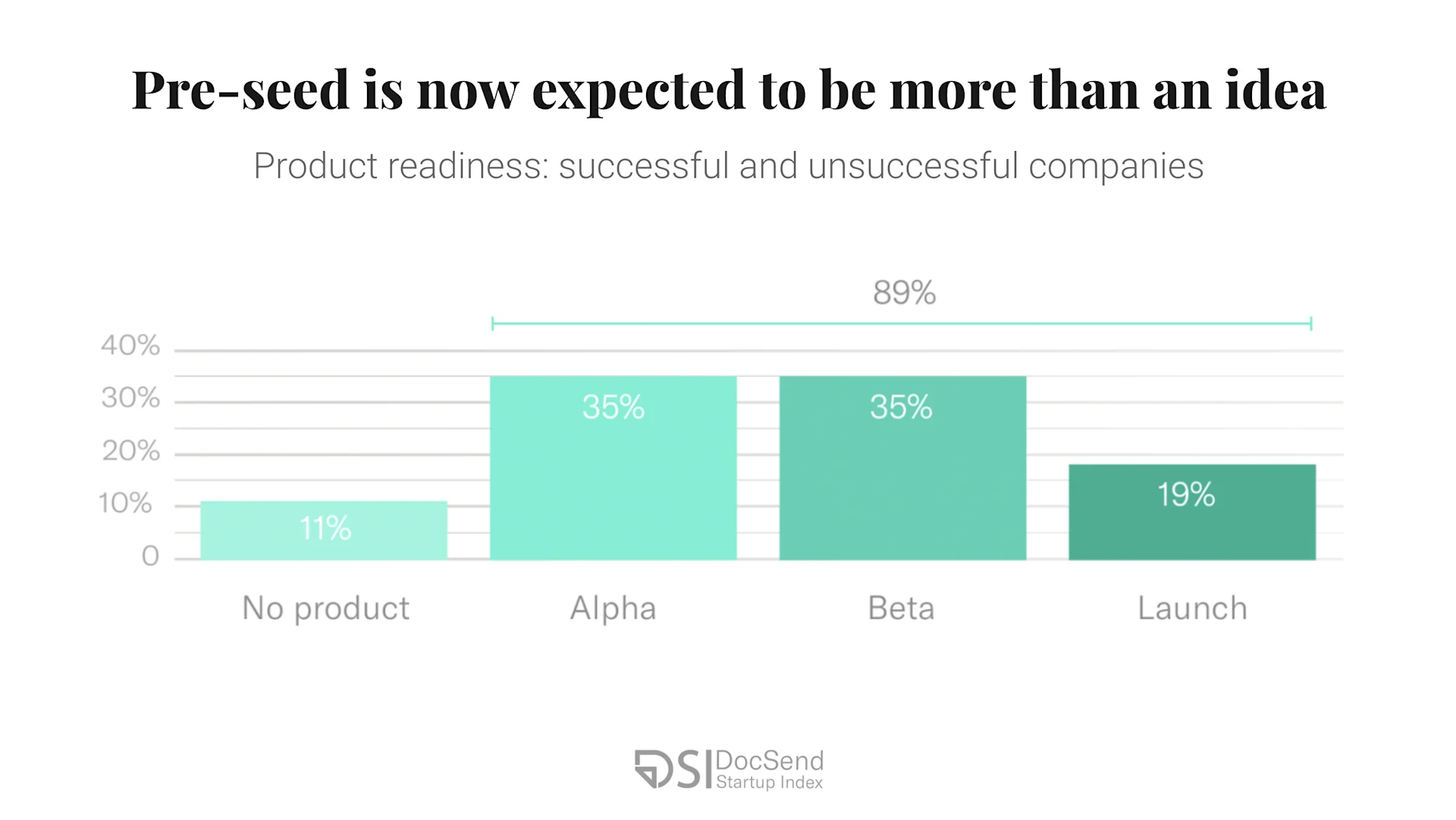 Pre-seed is now expected to be more than an idea

Product readiness: successful and unsuccessful companies

89%

40%
30%
20%
10%
0

11%
35%
35%
19%

No product
Alpha
Beta
Launch

DSI DocSend Startup Index